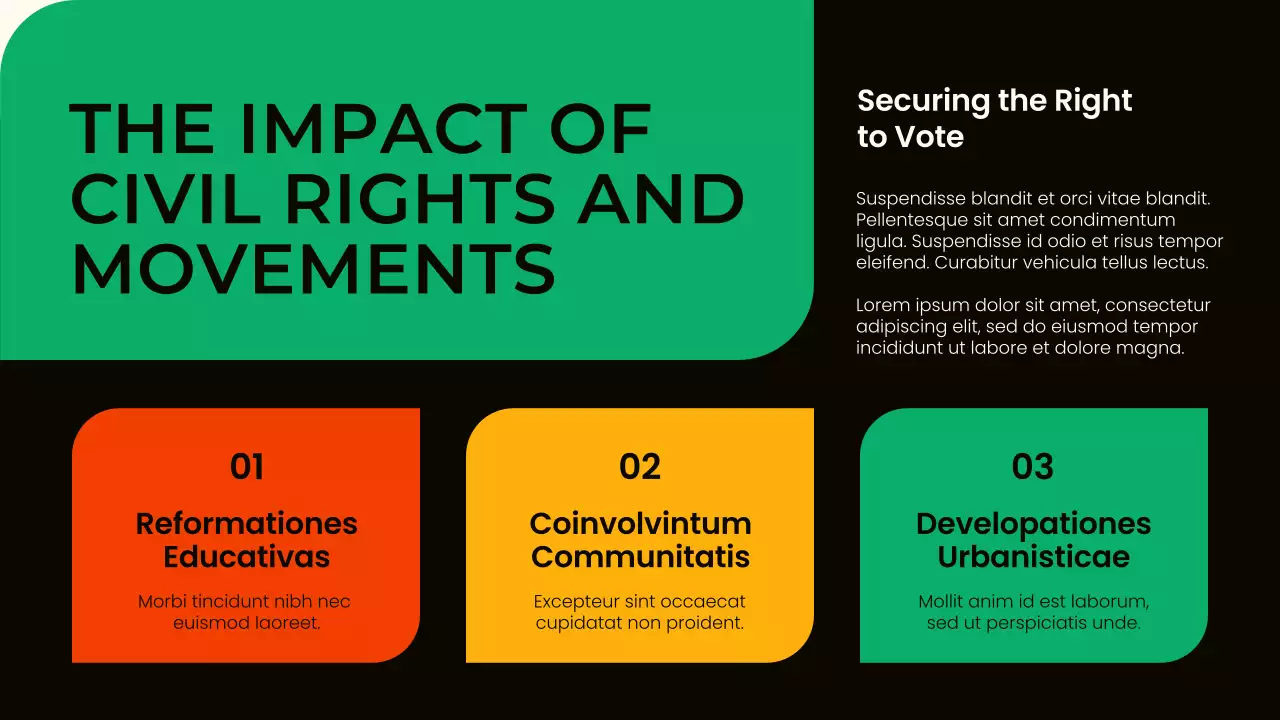 THE IMPACT OF CIVIL RIGHTS AND MOVEMENTS

Securing the Right to Vote

Suspendisse blandit et orci vitae blandit. Pellentesque sit amet condimentum ligula. Suspendisse id odio et risus tempor eleifend. Curabitur vehicula tellus lectus.

Lorem ipsum dolor sit amet, consectetur adipiscing elit, sed do eiusmod tempor incididunt ut labore et dolore magna.

01

Reformationes Educativas

Morbi tincidunt nibh nec euismod laoreet.

02

Coinvolvintum Communitatis

Excepteur sint occaecat cupidatat non proident.

03

Developationes Urbanisticae

Mollit anim id est laborum, sed ut perspiciatis unde.